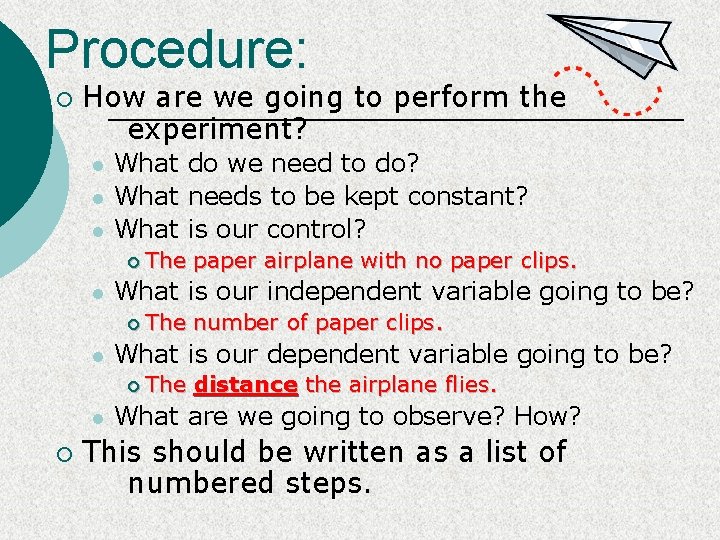 Procedure:

How are we going to perform the experiment?

What do we need to do?

What needs to be kept constant?

What is our control?

The paper airplane with no paper clips.

What is our independent variable going to be?

The number of paper clips.

What is our dependent variable going to be?

The distance the airplane flies.

What are we going to observe? How?

This should be written as a list of numbered steps.